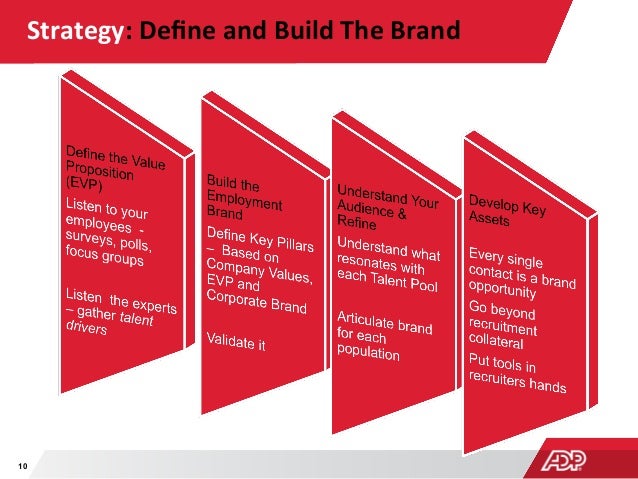 Strategy: Define and Build The Brand

Define the Value Proposition (EVP)

Listen to your employees - surveys, polls, focus groups

Listen the experts – gather talent drivers

Build the Employment Brand

Define Key Pillars – Based on Company Values, EVP and Corporate Brand

Validate it

Understand Your Audience & Refine

Understand what resonates with each Talent Pool

Articulate brand for each population

Develop Key Assets

Every single contact is a brand opportunity

Go beyond recruitment collateral

Put tools in recruiters hands

10

ADP